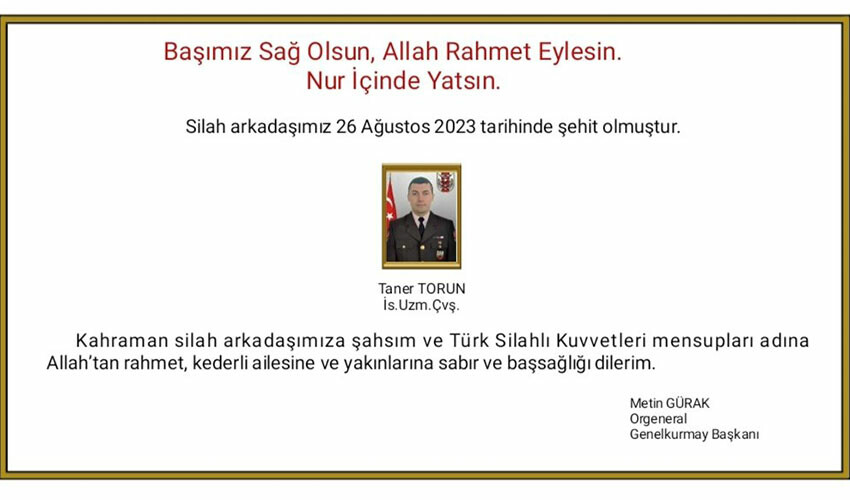 Başımız Sağ Olsun, Allah Rahmet Eylesin.
Nur İçinde Yatsın.

Silah arkadaşımız 26 Ağustos 2023 tarihinde şehit olmuştur.

Taner TORUN
İs.Uzm.Çvş.

Kahraman silah arkadaşımıza şahsım ve Türk Silahlı Kuvvetleri mensupları adına Allah'tan rahmet, kederli ailesine ve yakınlarına sabır ve başsağlığı dilerim.

Metin GÜRAK
Orgeneral
Genelkurmay Başkanı